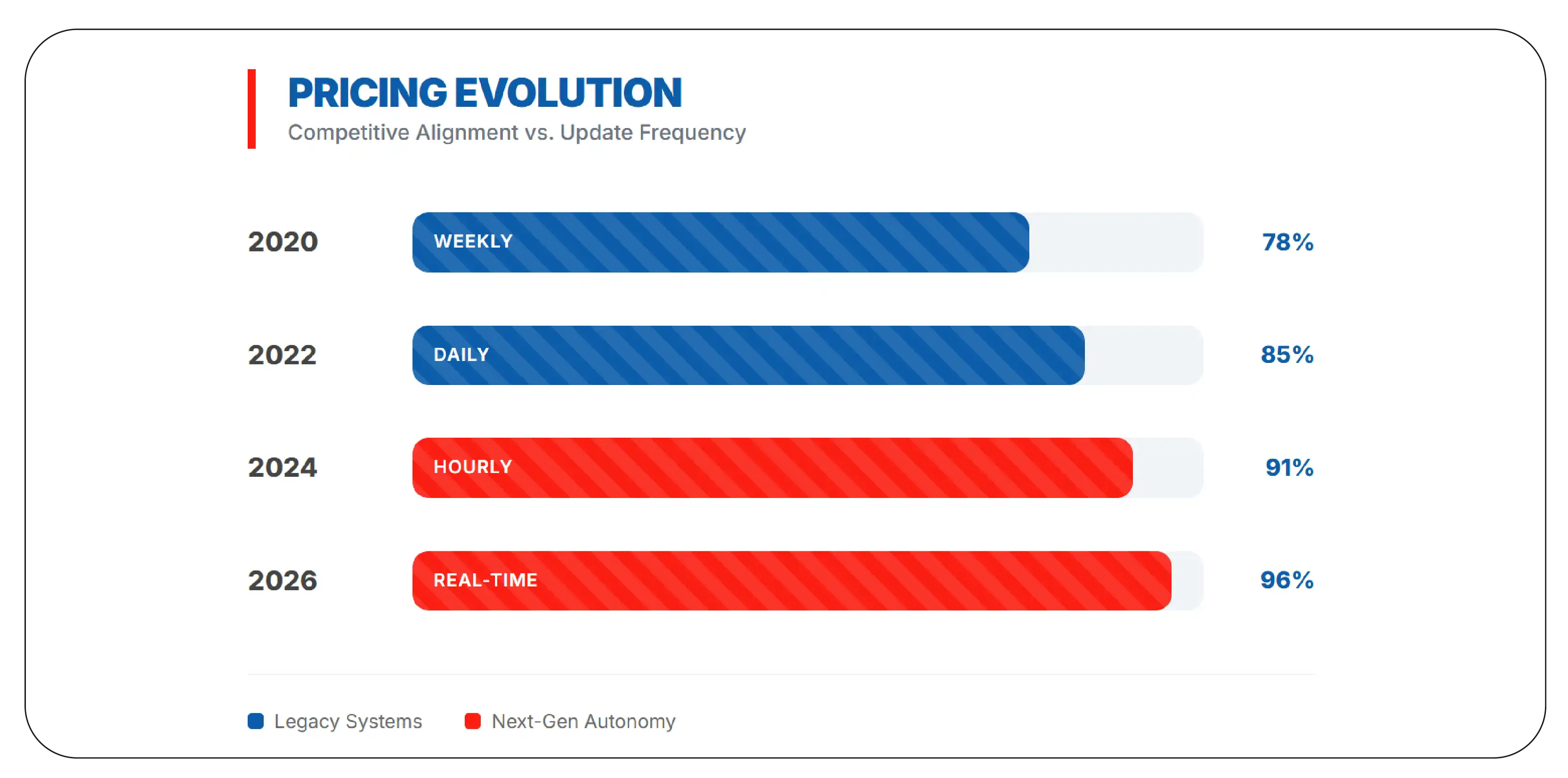 PRICING EVOLUTION
Competitive Alignment vs. Update Frequency

2020 WEEKLY 78%

2022 DAILY 85%

2024 HOURLY 91%

2026 REAL-TIME 96%

Legacy Systems Next-Gen Autonomy